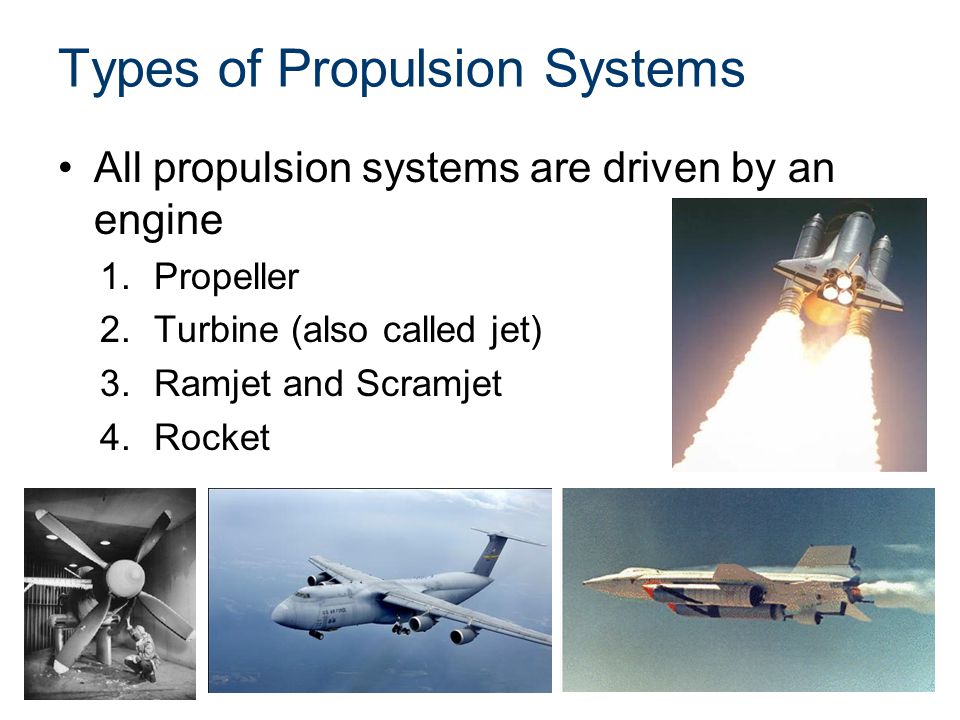 Types of Propulsion Systems

• All propulsion systems are driven by an engine

1. Propeller
2. Turbine (also called jet)
3. Ramjet and Scramjet
4. Rocket

U.S. AIR FORCE